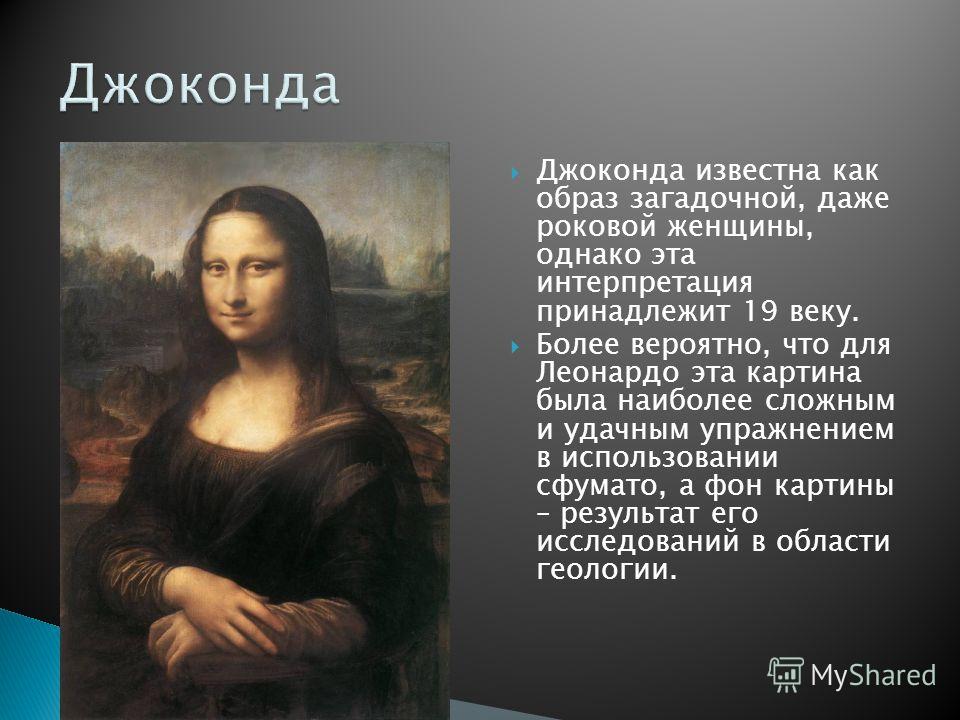 Джоконда

Джоконда известна как образ загадочной, даже роковой женщины, однако эта интерпретация принадлежит 19 веку.

Более вероятно, что для Леонардо эта картина была наиболее сложным и удачным упражнением в использовании сфумато, а фон картины – результат его исследований в области геологии.

MyShared